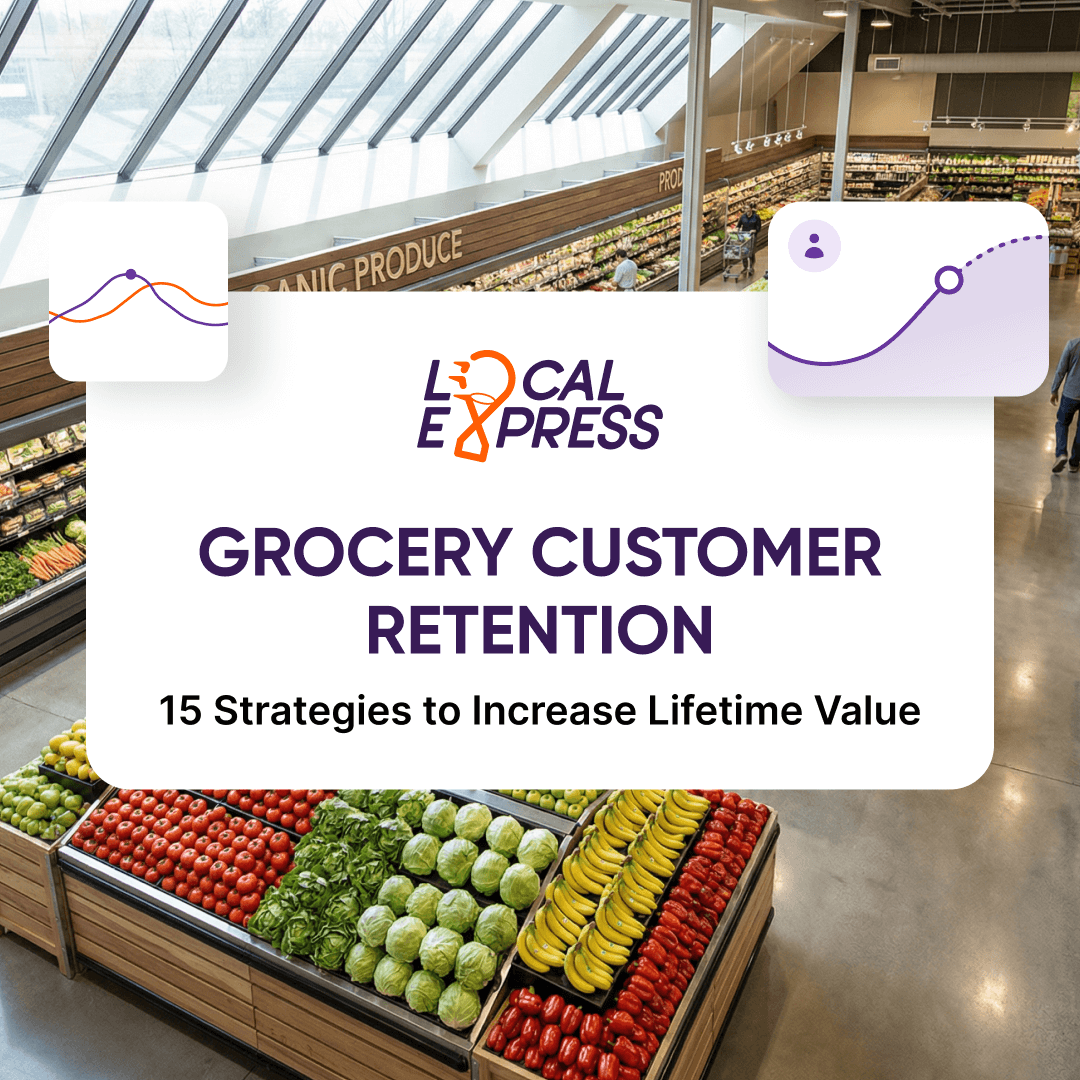 ANIC PRODUCE

PROD

LOCAL EXPRESS

GROCERY CUSTOMER RETENTION

15 Strategies to Increase Lifetime Value